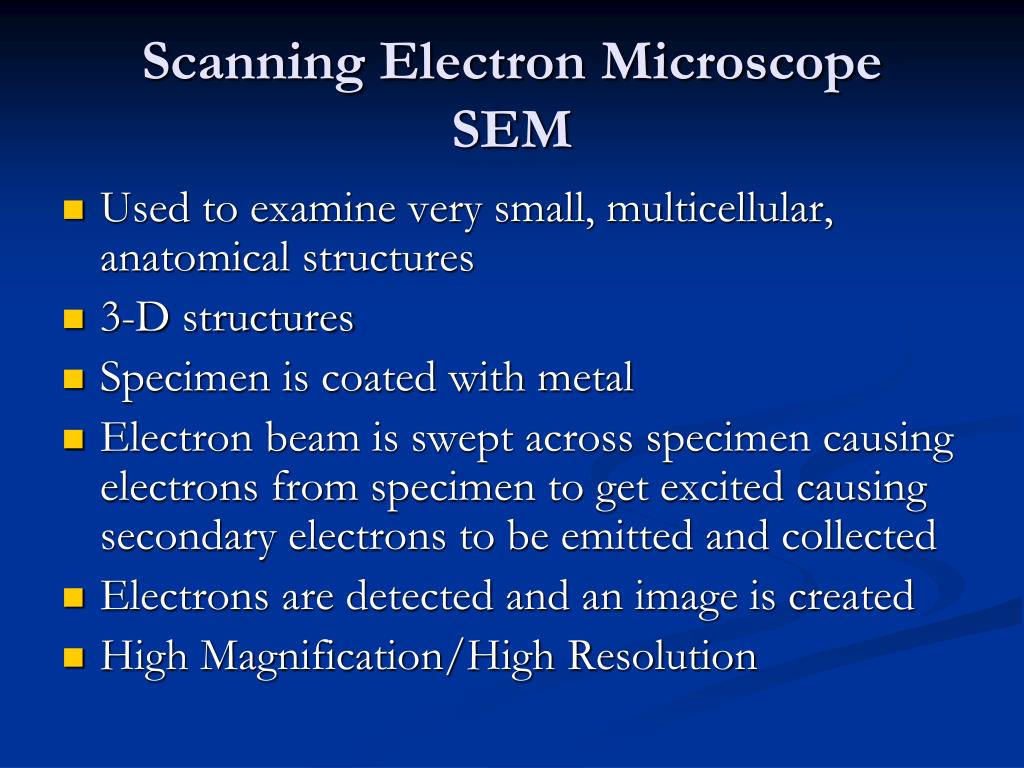 Scanning Electron Microscope
SEM

- Used to examine very small, multicellular, anatomical structures
- 3-D structures
- Specimen is coated with metal
- Electron beam is swept across specimen causing electrons from specimen to get excited causing secondary electrons to be emitted and collected
- Electrons are detected and an image is created
- High Magnification/High Resolution